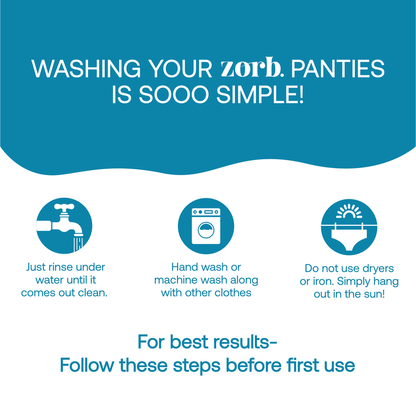 WASHING YOUR zorb. PANTIES IS SOOO SIMPLE!

Just rinse under water until it comes out clean.

Hand wash or machine wash along with other clothes

Do not use dryers or iron. Simply hang out in the sun!

For best results-
Follow these steps before first use